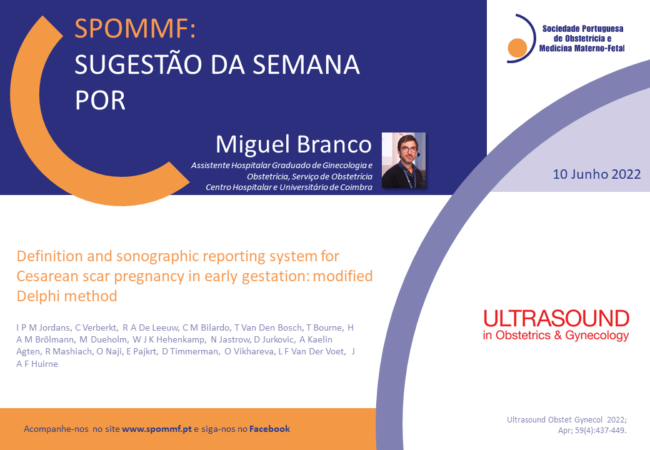 SPOMMF:
SUGESTÃO DA SEMANA POR

Sociedade Portuguesa de Obstetrícia e Medicina Materno-Fetal

Miguel Branco
Assistente Hospitalar Graduado de Ginecologia e Obstetrícia, Serviço de Obstetrícia
Centro Hospitalar e Universitário de Coimbra

10 Junho 2022

Definition and sonographic reporting system for Cesarean scar pregnancy in early gestation: modified Delphi method

I P M Jordans, C Verberkt, R A De Leeuw, C M Bilardo, T Van Den Bosch, T Bourne, H A M Brölmann, M Dueholm, W J K Hehenkamp, N Jastrow, D Jurkovic, A Kaelin Agten, R Mashiach, O Naji, E Pajkrt, D Timmerman, O Vikhareva, L F Van Der Voet, J A F Huirne

ULTRASOUND
in Obstetrics & Gynecology

Acompanhe-nos no site www.spommf.pt e siga-nos no Facebook

Ultrasound Obstet Gynecol 2022; Apr; 59(4):437-449.